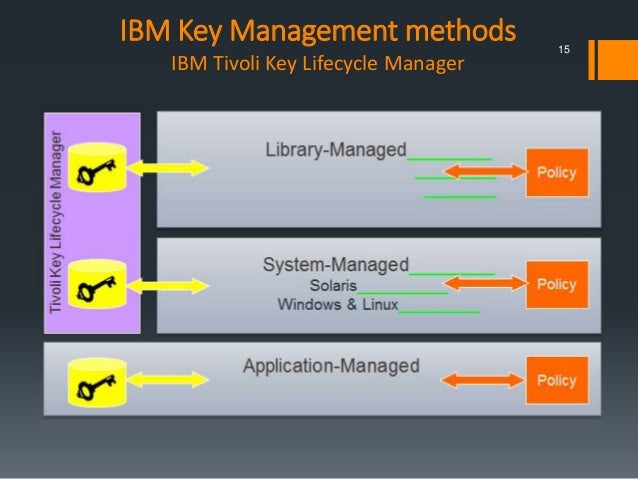 IBM Key Management methods
IBM Tivoli Key Lifecycle Manager

15

Tivoli Key Lifecycle Manager

Library-Managed

Policy

System-Managed
Solaris
Windows & Linux

Policy

Application-Managed

Policy